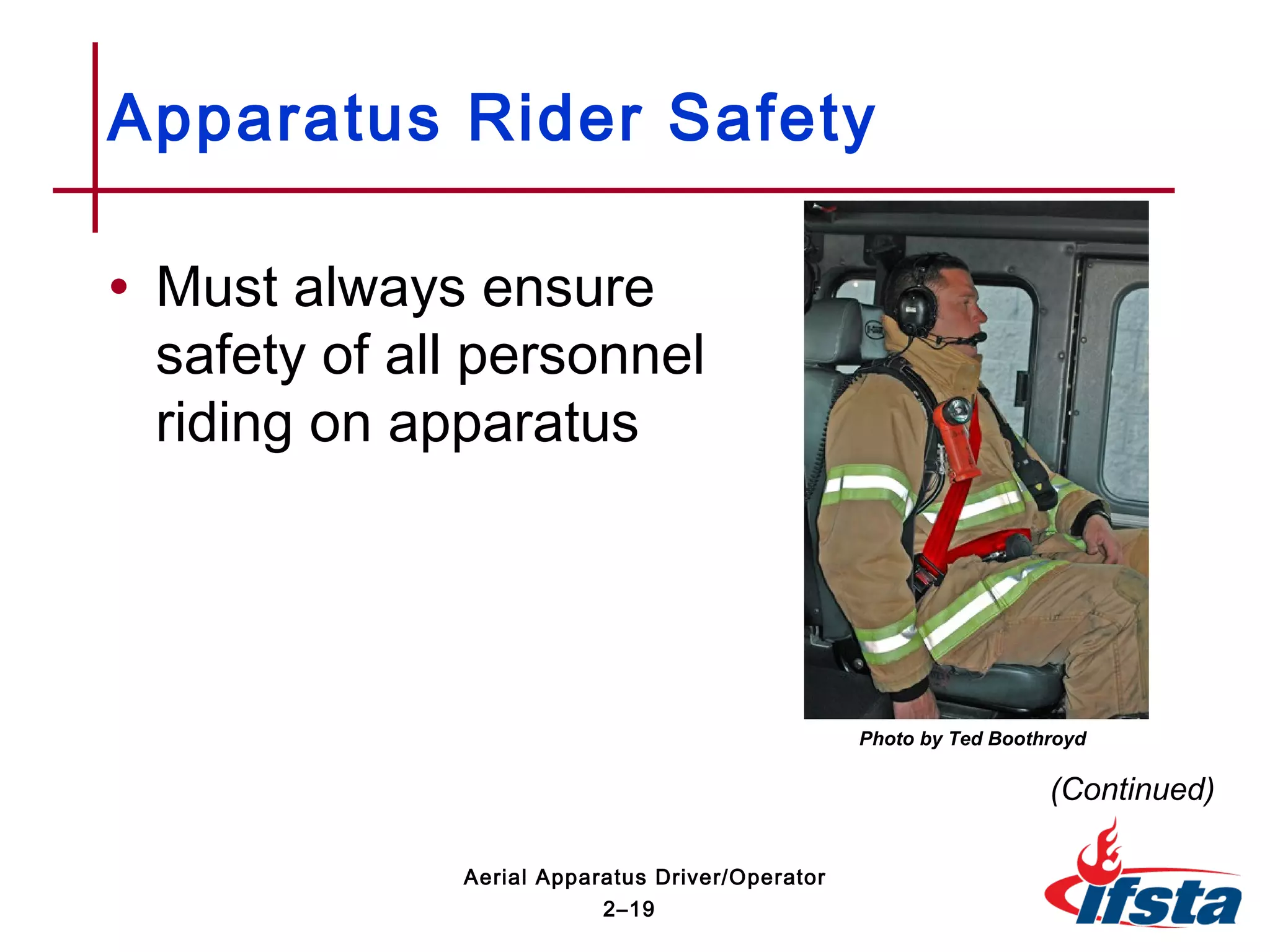 Apparatus Rider Safety

• Must always ensure safety of all personnel riding on apparatus

Photo by Ted Boothroyd

(Continued)

Aerial Apparatus Driver/Operator
2–19

ifsta